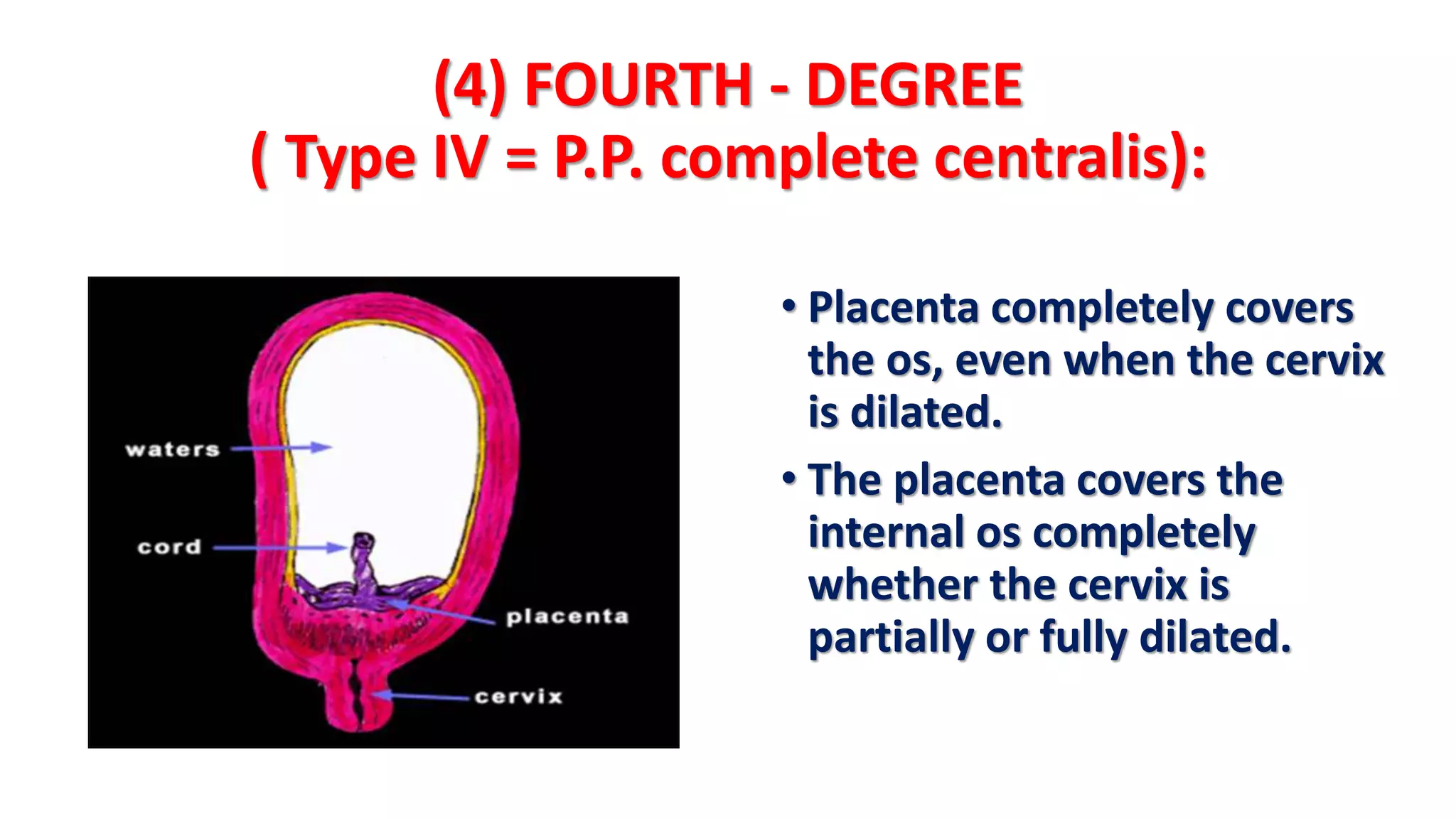 (4) FOURTH - DEGREE
( Type IV = P.P. complete centralis):

waters
cord
placenta
cervix

• Placenta completely covers the os, even when the cervix is dilated.
• The placenta covers the internal os completely whether the cervix is partially or fully dilated.